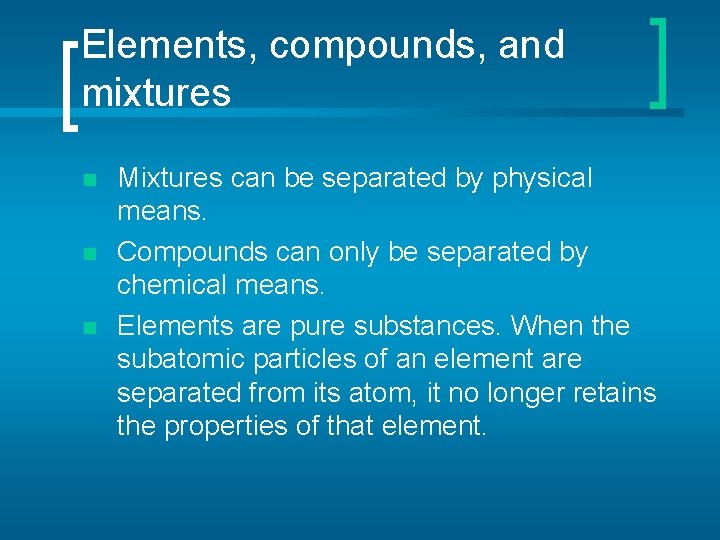 Elements, compounds, and mixtures

- Mixtures can be separated by physical means.
- Compounds can only be separated by chemical means.
- Elements are pure substances. When the subatomic particles of an element are separated from its atom, it no longer retains the properties of that element.